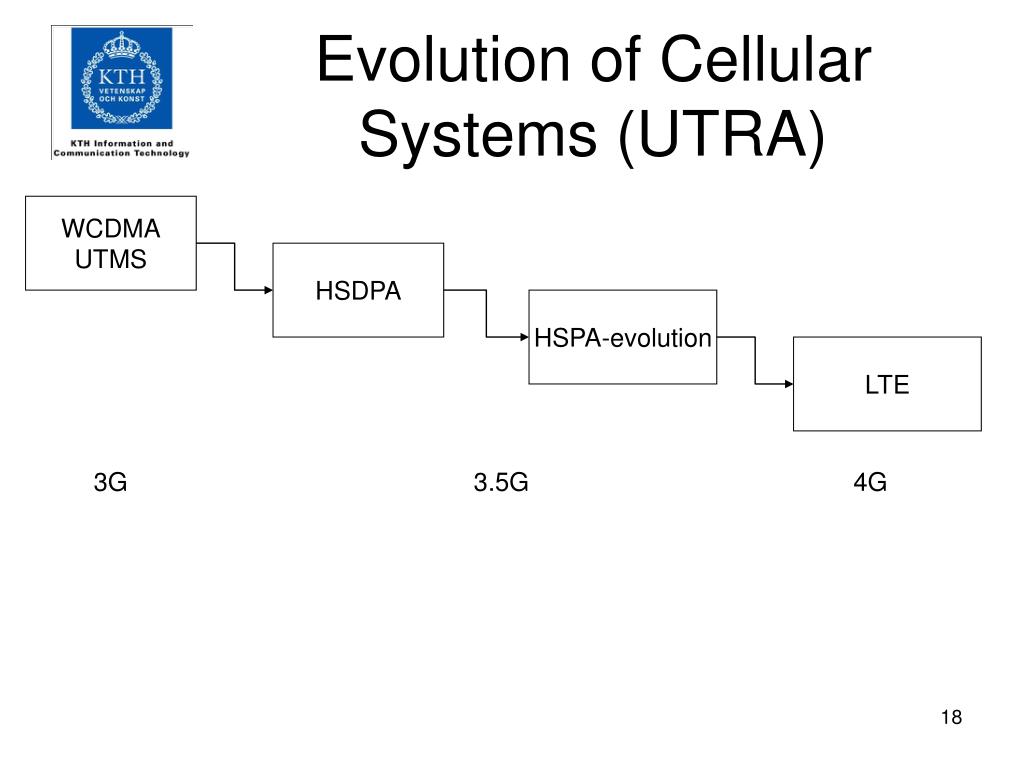 KTH VETENSKAP OCH KONST

KTH Information and Communication Technology

Evolution of Cellular Systems (UTRA)

WCDMA UTMS

HSDPA

HSPA-evolution

LTE

3G

3.5G

4G

18